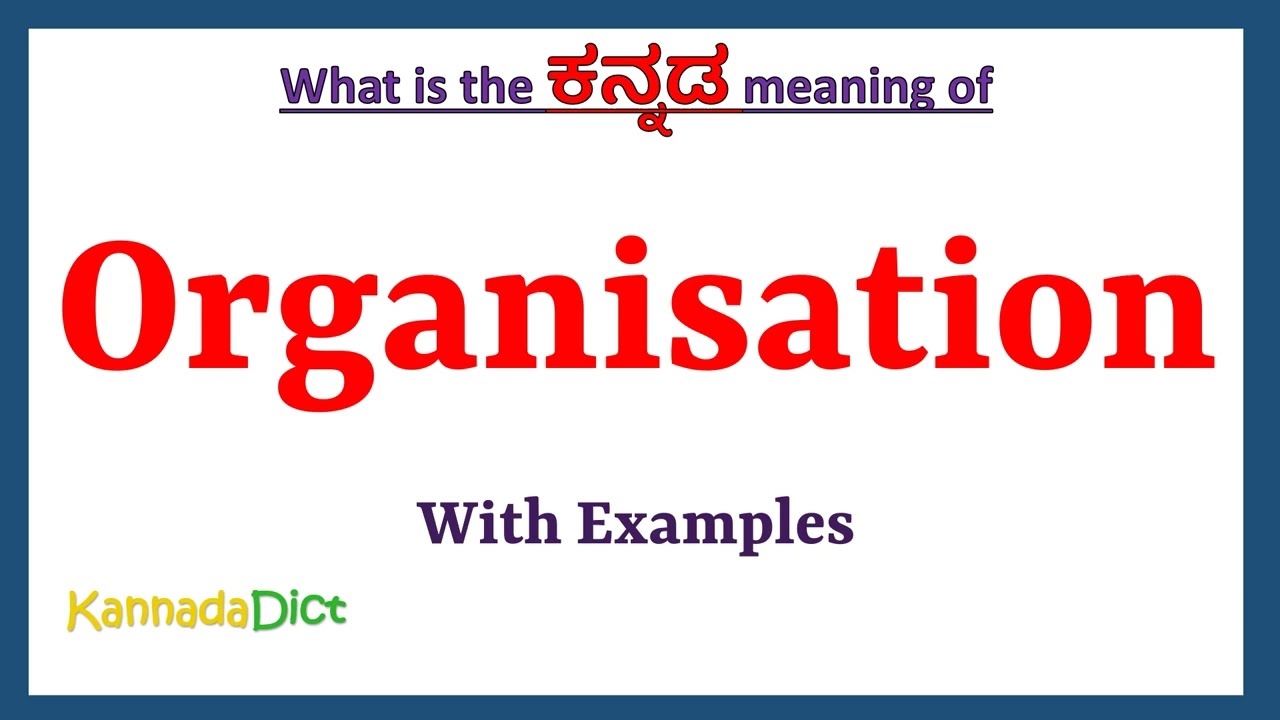 What is the ಕನ್ನಡ meaning of

Organisation

With Examples

KannadaDict